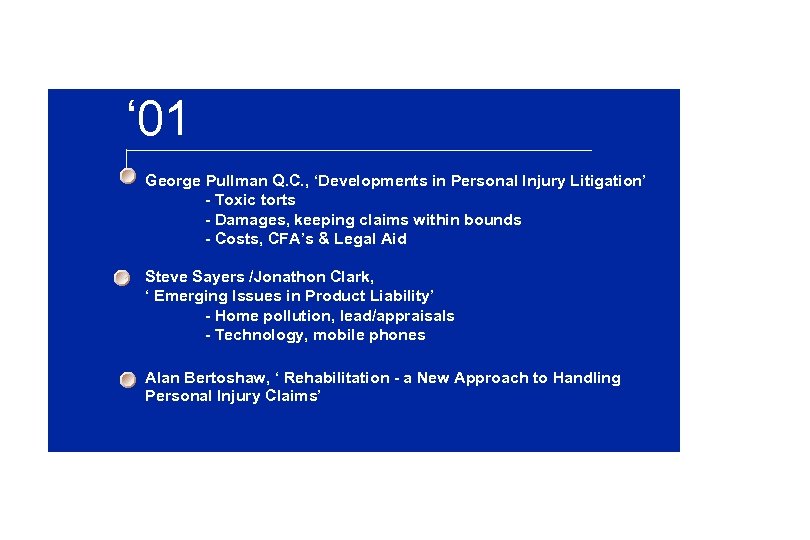 ‘01

George Pullman Q.C., ‘Developments in Personal Injury Litigation’
- Toxic torts
- Damages, keeping claims within bounds
- Costs, CFA’s & Legal Aid

Steve Sayers /Jonathon Clark,
‘ Emerging Issues in Product Liability’
- Home pollution, lead/appraisals
- Technology, mobile phones

Alan Bertoshaw, ‘ Rehabilitation - a New Approach to Handling Personal Injury Claims’